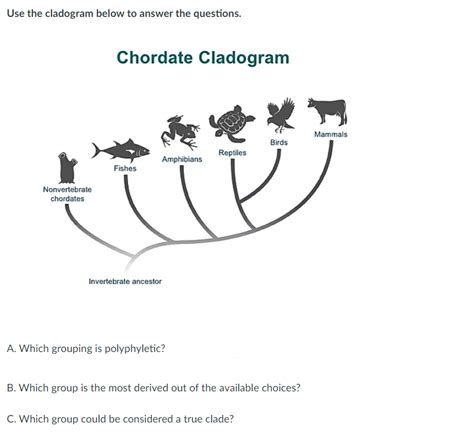 Use the cladogram below to answer the questions.

Chordate Cladogram

Nonvertebrate chordates

Fishes

Amphibians

Reptiles

Birds

Mammals

Invertebrate ancestor

A. Which grouping is polyphyletic?

B. Which group is the most derived out of the available choices?

C. Which group could be considered a true clade?